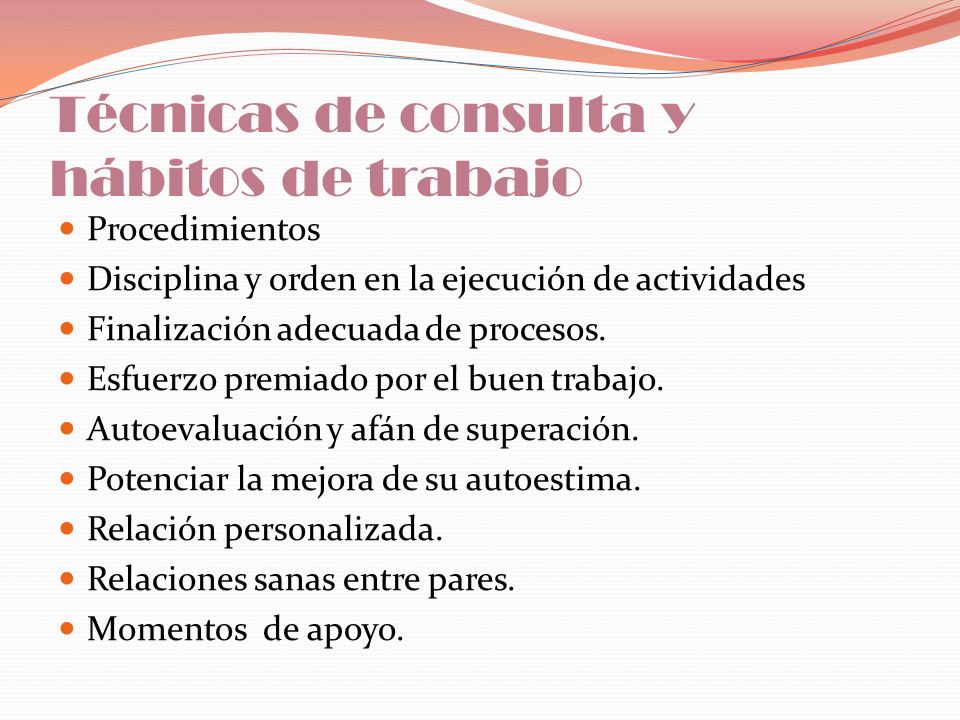 Técnicas de consulta y hábitos de trabajo

- Procedimientos
- Disciplina y orden en la ejecución de actividades
- Finalización adecuada de procesos.
- Esfuerzo premiado por el buen trabajo.
- Autoevaluación y afán de superación.
- Potenciar la mejora de su autoestima.
- Relación personalizada.
- Relaciones sanas entre pares.
- Momentos de apoyo.